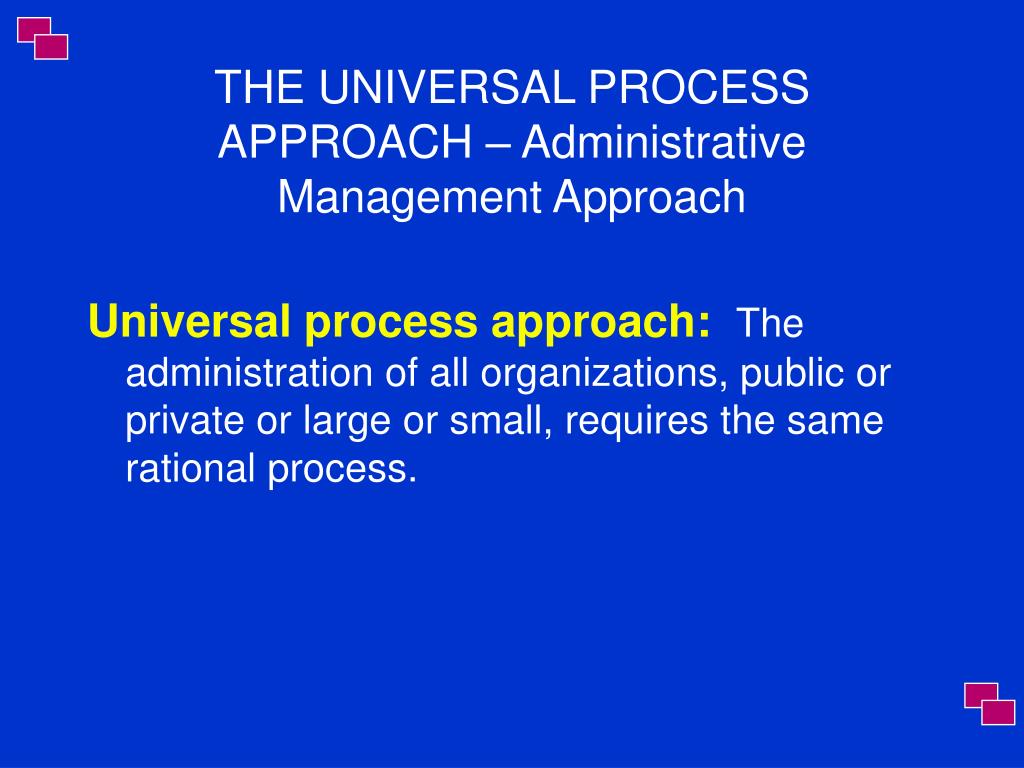 THE UNIVERSAL PROCESS APPROACH – Administrative Management Approach

Universal process approach: The administration of all organizations, public or private or large or small, requires the same rational process.